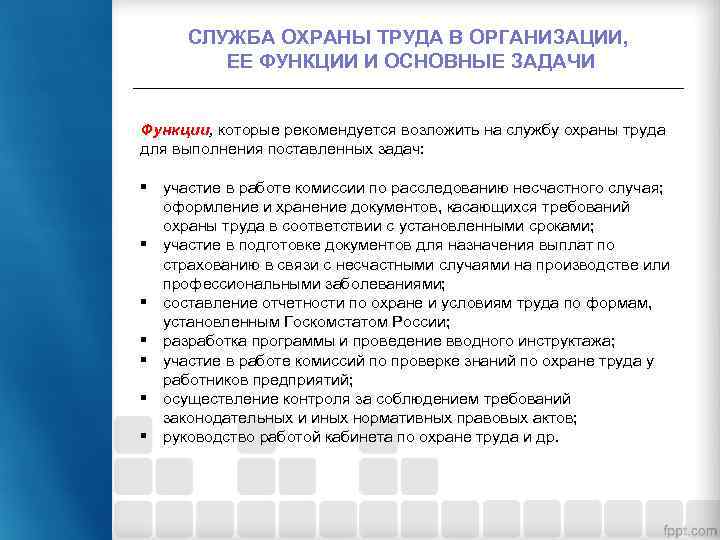 СЛУЖБА ОХРАНЫ ТРУДА В ОРГАНИЗАЦИИ, ЕЕ ФУНКЦИИ И ОСНОВНЫЕ ЗАДАЧИ

Функции, которые рекомендуется возложить на службу охраны труда для выполнения поставленных задач:

▪ участие в работе комиссии по расследованию несчастного случая; оформление и хранение документов, касающихся требований охраны труда в соответствии с установленными сроками;
▪ участие в подготовке документов для назначения выплат по страхованию в связи с несчастными случаями на производстве или профессиональными заболеваниями;
▪ составление отчетности по охране и условиям труда по формам, установленным Госкомстатом России;
▪ разработка программы и проведение вводного инструктажа;
▪ участие в работе комиссий по проверке знаний по охране труда у работников предприятий;
▪ осуществление контроля за соблюдением требований законодательных и иных нормативных правовых актов;
▪ руководство работой кабинета по охране труда и др.

fppt.com